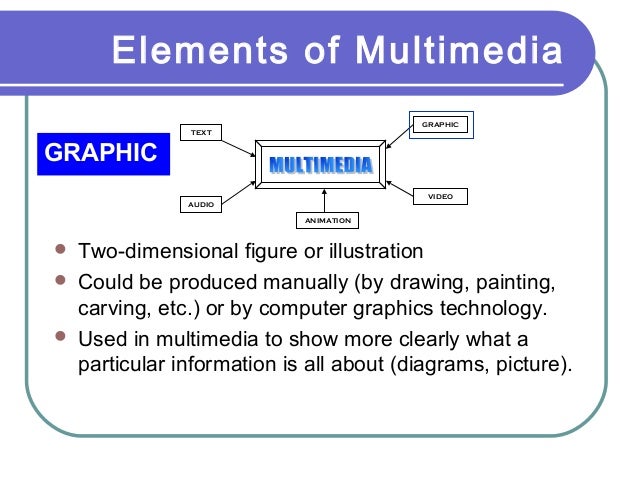 Elements of Multimedia

GRAPHIC

TEXT

GRAPHIC

MULTIMEDIA

AUDIO

VIDEO

ANIMATION

- Two-dimensional figure or illustration
- Could be produced manually (by drawing, painting, carving, etc.) or by computer graphics technology.
- Used in multimedia to show more clearly what a particular information is all about (diagrams, picture).